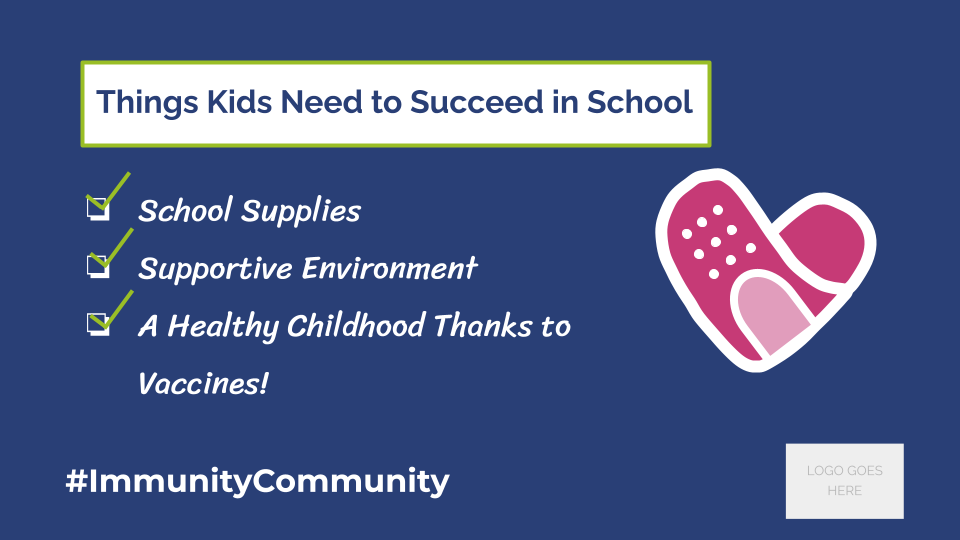 Things Kids Need to Succeed in School

School Supplies

Supportive Environment

A Healthy Childhood Thanks to Vaccines!

#ImmunityCommunity

LOGO GOES HERE